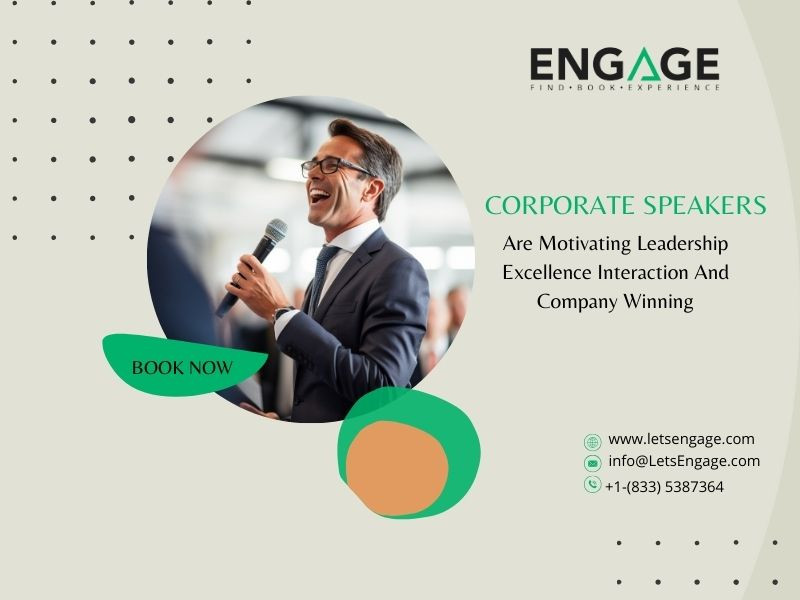 ENGAGE
FIND • BOOK • EXPERIENCE

CORPORATE SPEAKERS
Are Motivating Leadership Excellence Interaction And Company Winning

BOOK NOW

www.letsengage.com
info@LetsEngage.com
+1-(833) 5387364